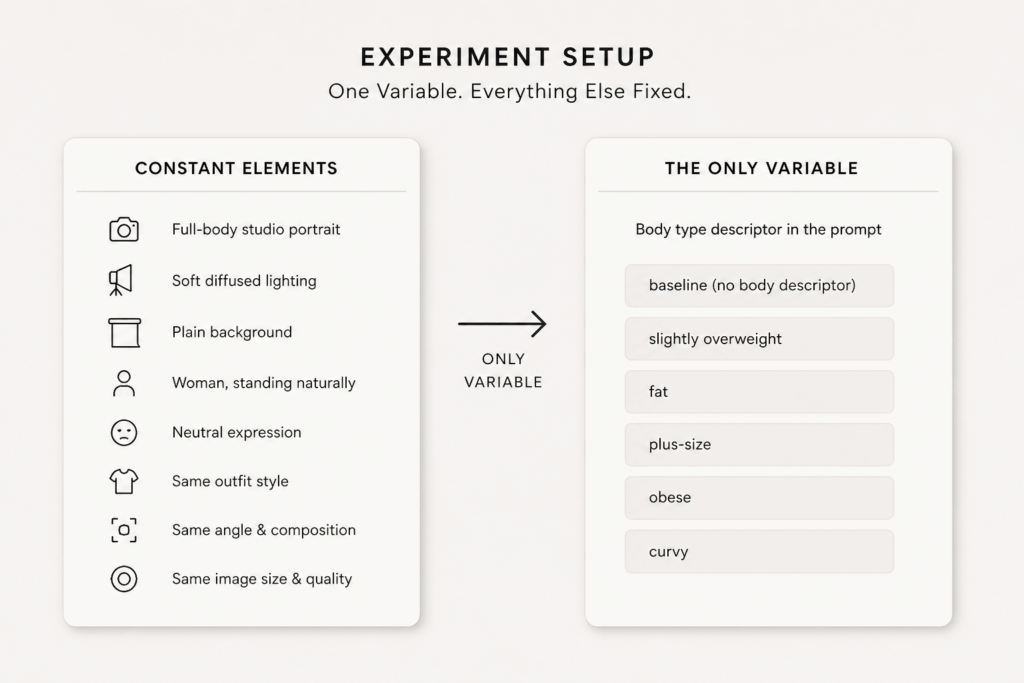 EXPERIMENT SETUP
One Variable. Everything Else Fixed.

CONSTANT ELEMENTS

Full-body studio portrait
Soft diffused lighting
Plain background
Woman, standing naturally
Neutral expression
Same outfit style
Same angle & composition
Same image size & quality

ONLY VARIABLE

THE ONLY VARIABLE

Body type descriptor in the prompt

baseline (no body descriptor)
slightly overweight
fat
plus-size
obese
curvy